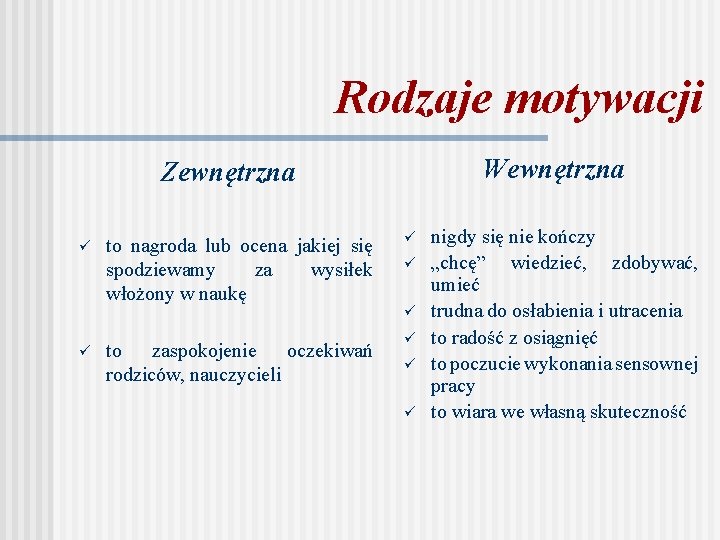 Rodzaje motywacji

Zewnętrzna

✓ to nagroda lub ocena jakiej się spodziewamy za wysiłek włożony w naukę

✓ to zaspokojenie oczekiwań rodziców, nauczycieli

Wewnętrzna

✓ nigdy się nie kończy
✓ „chcę” wiedzieć, zdobywać, umieć
✓ trudna do osłabienia i utracenia
✓ to radość z osiągnięć
✓ to poczucie wykonania sensownej pracy
✓ to wiara we własną skuteczność